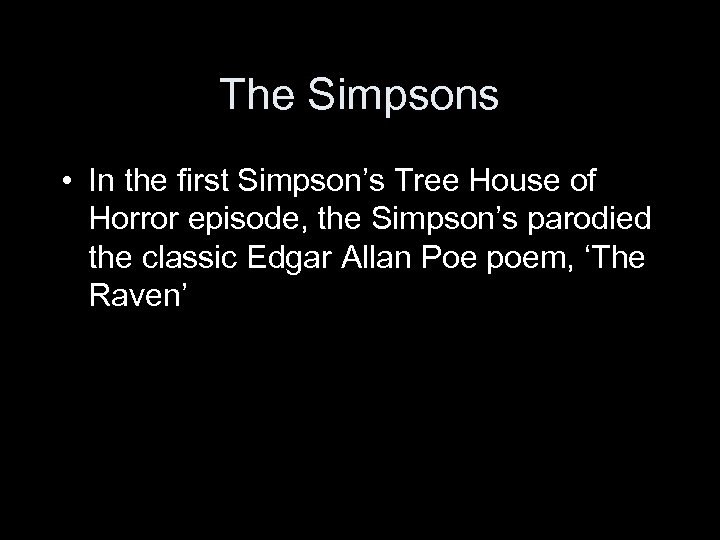 The Simpsons

• In the first Simpson’s Tree House of Horror episode, the Simpson’s parodied the classic Edgar Allan Poe poem, ‘The Raven’